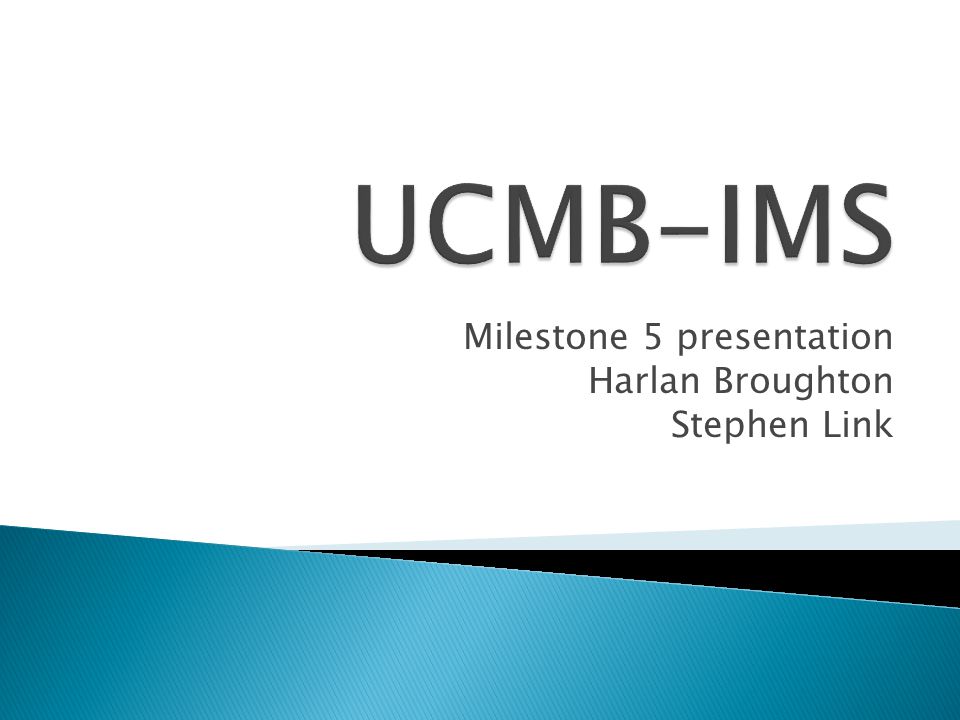 UCMB-IMS

Milestone 5 presentation
Harlan Broughton
Stephen Link